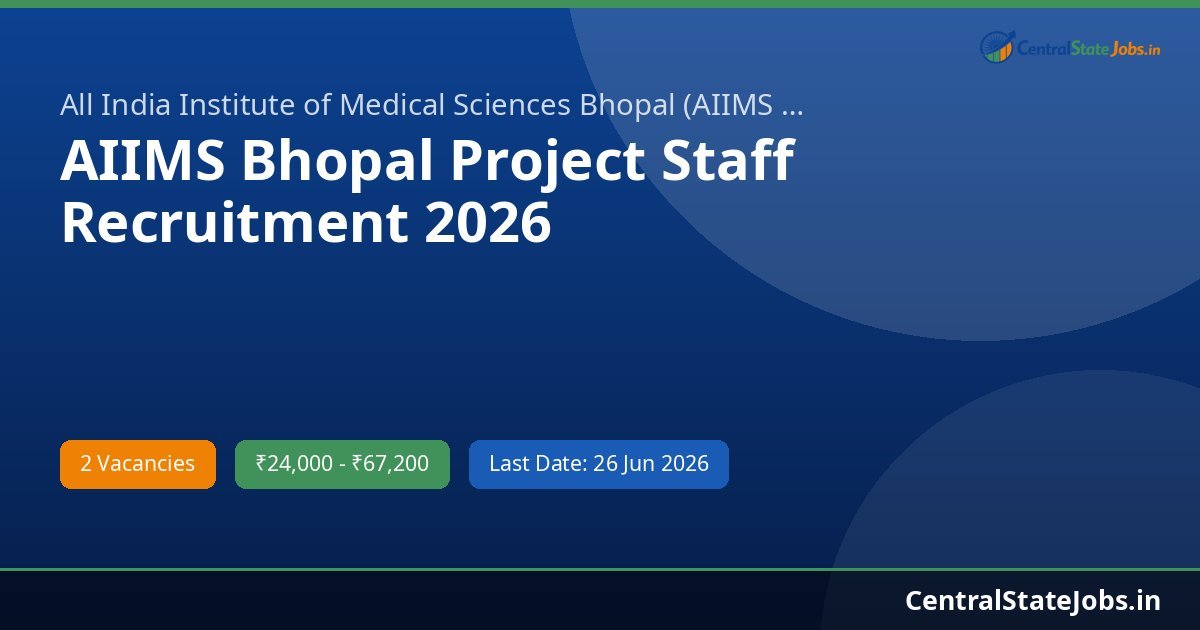 CentralStateJobs.in

All India Institute of Medical Sciences Bhopal (AIIMS ...

AIIMS Bhopal Project Staff Recruitment 2026

2 Vacancies

₹24,000 - ₹67,200

Last Date: 26 Jun 2026

CentralStateJobs.in